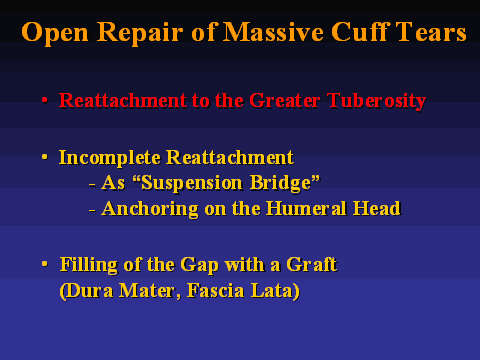 Open Repair of Massive Cuff Tears

• Reattachment to the Greater Tuberosity

• Incomplete Reattachment
- As “Suspension Bridge”
- Anchoring on the Humeral Head

• Filling of the Gap with a Graft (Dura Mater, Fascia Lata)